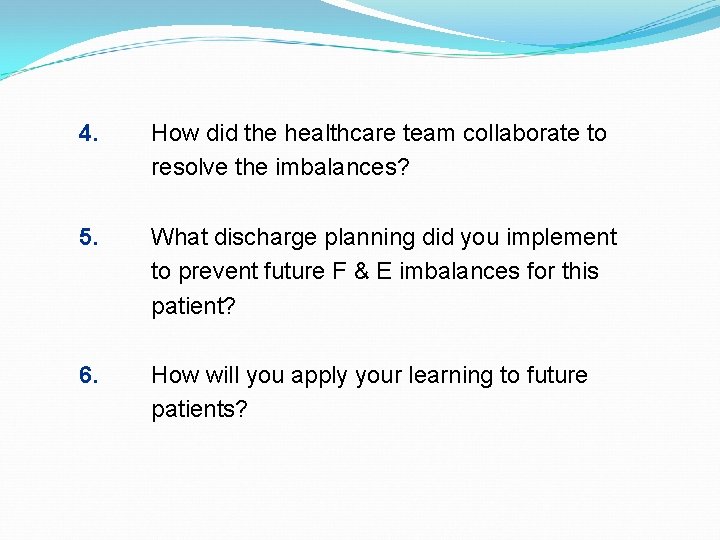 4. How did the healthcare team collaborate to resolve the imbalances?

5. What discharge planning did you implement to prevent future F & E imbalances for this patient?

6. How will you apply your learning to future patients?